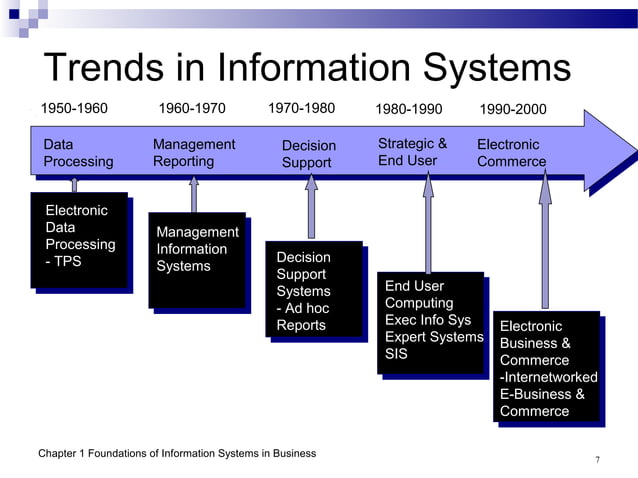 Trends in Information Systems

1950-1960 1960-1970 1970-1980 1980-1990 1990-2000

Data Processing

Management Reporting

Decision Support

Strategic & End User

Electronic Commerce

Electronic Data Processing - TPS

Management Information Systems

Decision Support Systems - Ad hoc Reports

End User Computing Exec Info Sys Expert Systems SIS

Electronic Business & Commerce -Internetworked E-Business & Commerce

Chapter 1 Foundations of Information Systems in Business

7